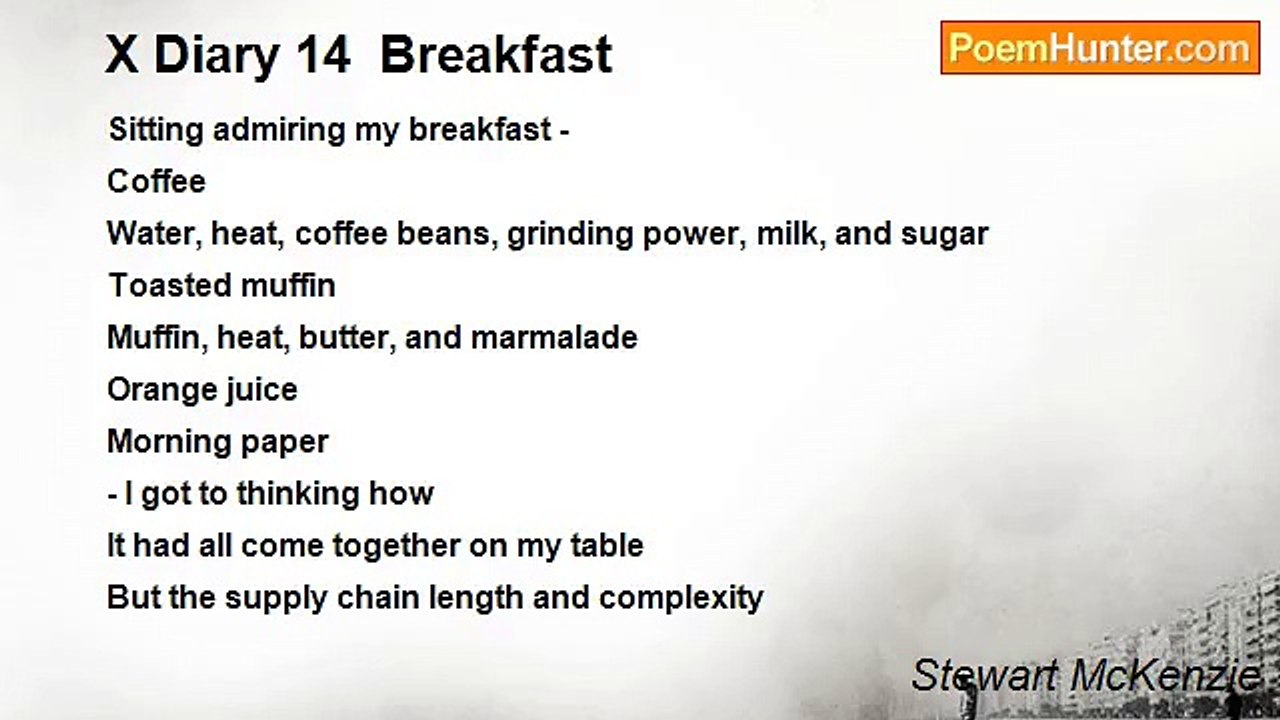 X Diary 14 Breakfast

PoemHunter.com

Sitting admiring my breakfast -
Coffee
Water, heat, coffee beans, grinding power, milk, and sugar
Toasted muffin
Muffin, heat, butter, and marmalade
Orange juice
Morning paper
- I got to thinking how
It had all come together on my table
But the supply chain length and complexity

Stewart McKenzie